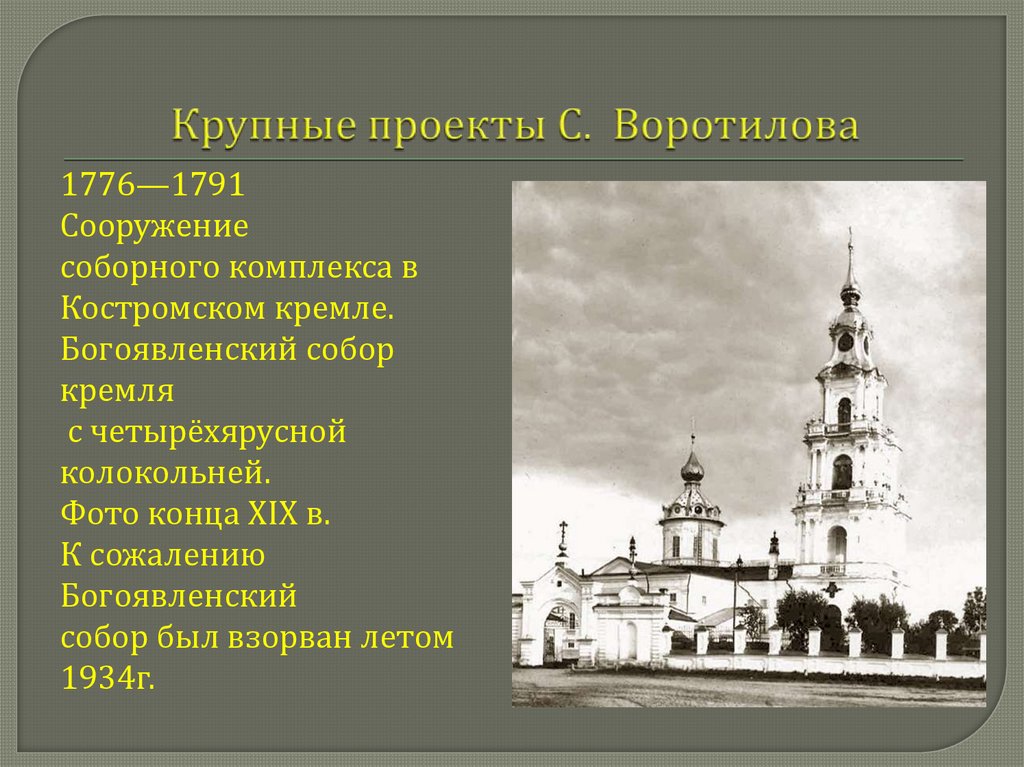 Крупные проекты С. Воротилова

1776—1791
Сооружение
соборного комплекса в Костромском кремле.
Богоявленский собор кремля
с четырёхярусной колокольней.
Фото конца XIX в.
К сожалению Богоявленский
собор был взорван летом 1934г.